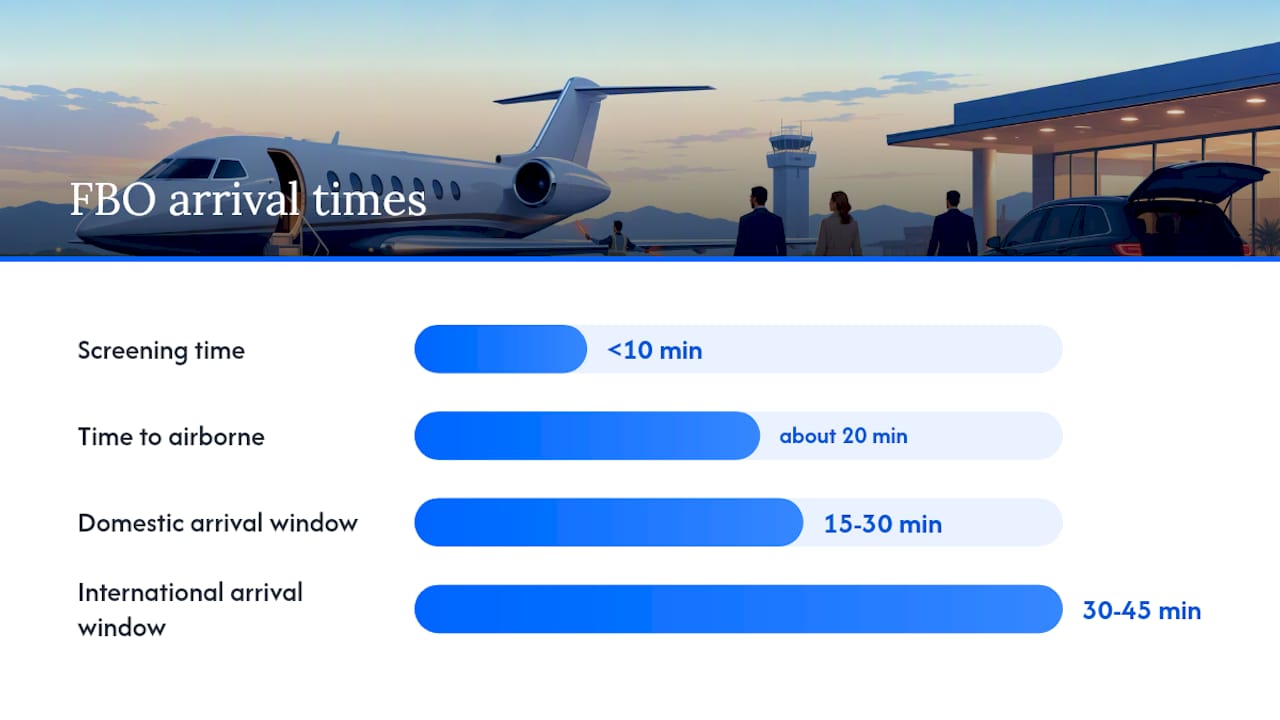 FBO arrival times

Screening time
<10 min

Time to airborne
about 20 min

Domestic arrival window
15-30 min

International arrival window
30-45 min